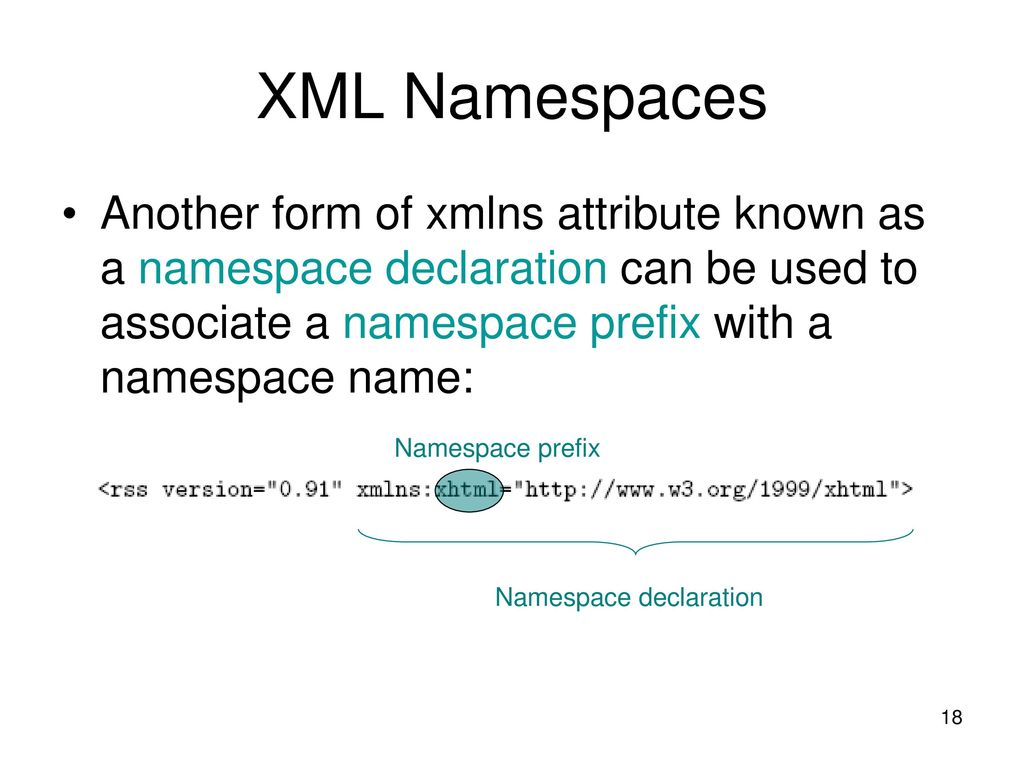 XML Namespaces

• Another form of xmlns attribute known as a namespace declaration can be used to associate a namespace prefix with a namespace name:

Namespace prefix

<rss version="0.91" xmlns:xhtml="http://www.w3.org/1999/xhtml">

Namespace declaration

18